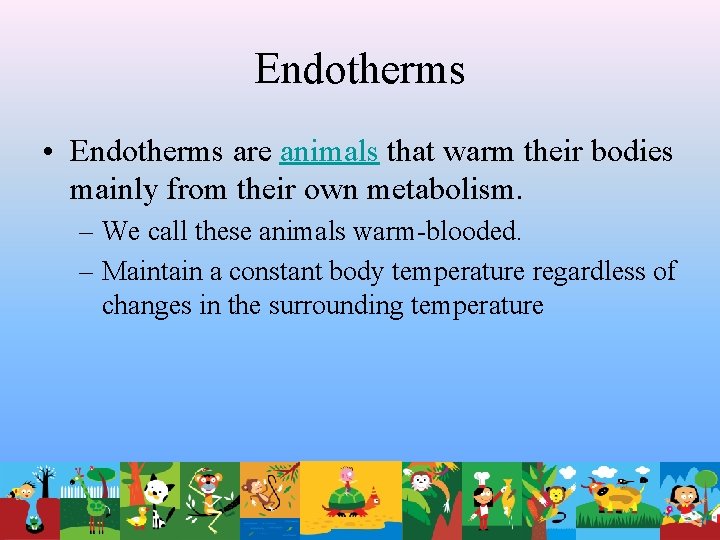 Endotherms

• Endotherms are animals that warm their bodies mainly from their own metabolism.
– We call these animals warm-blooded.
– Maintain a constant body temperature regardless of changes in the surrounding temperature